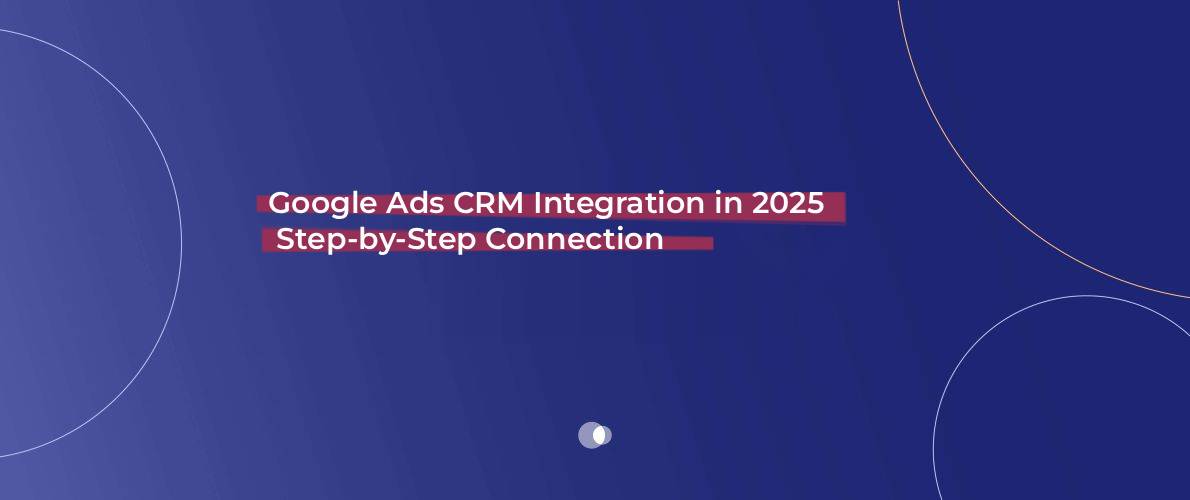 Google Ads CRM Integration in 2025
Step-by-Step Connection